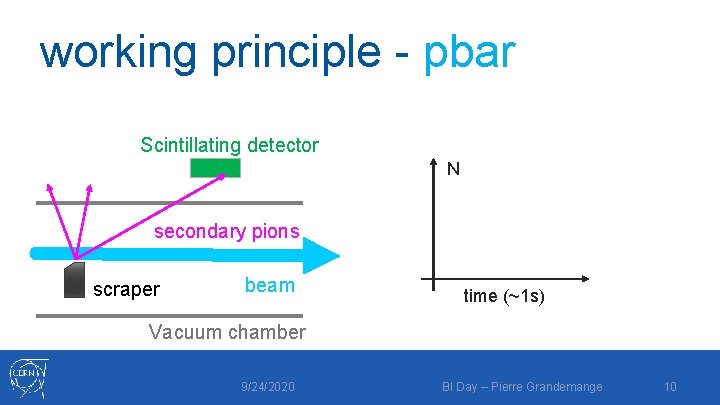 working principle - pbar

Scintillating detector

secondary pions

scraper

beam

Vacuum chamber

N

time (~1s)

CERN

9/24/2020

BI Day – Pierre Grandemange

10